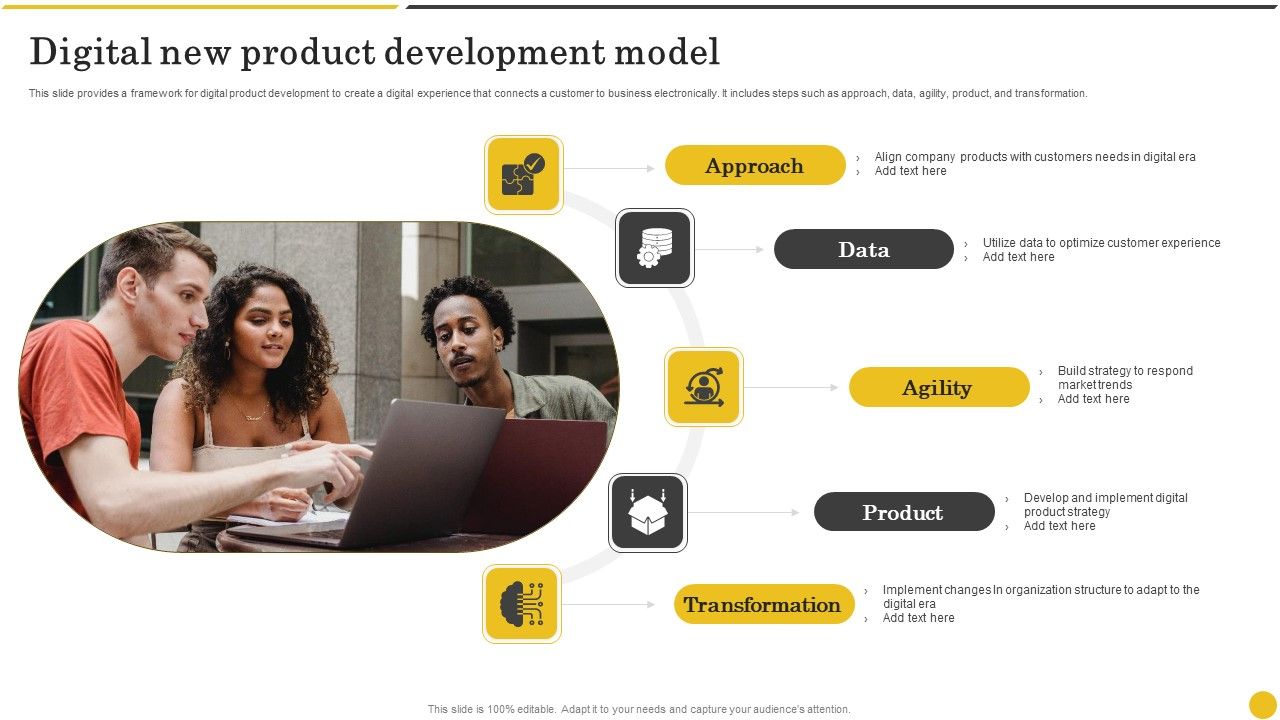 Digital new product development model

This slide provides a framework for digital product development to create a digital experience that connects a customer to business electronically. It includes steps such as approach, data, agility, product, and transformation.

Approach
› Align company products with customers needs in digital era
› Add text here

Data
› Utilize data to optimize customer experience
› Add text here

Agility
› Build strategy to respond market trends
› Add text here

Product
› Develop and implement digital product strategy
› Add text here

Transformation
› Implement changes In organization structure to adapt to the digital era
› Add text here

This slide is 100% editable. Adapt it to your needs and capture your audience's attention.